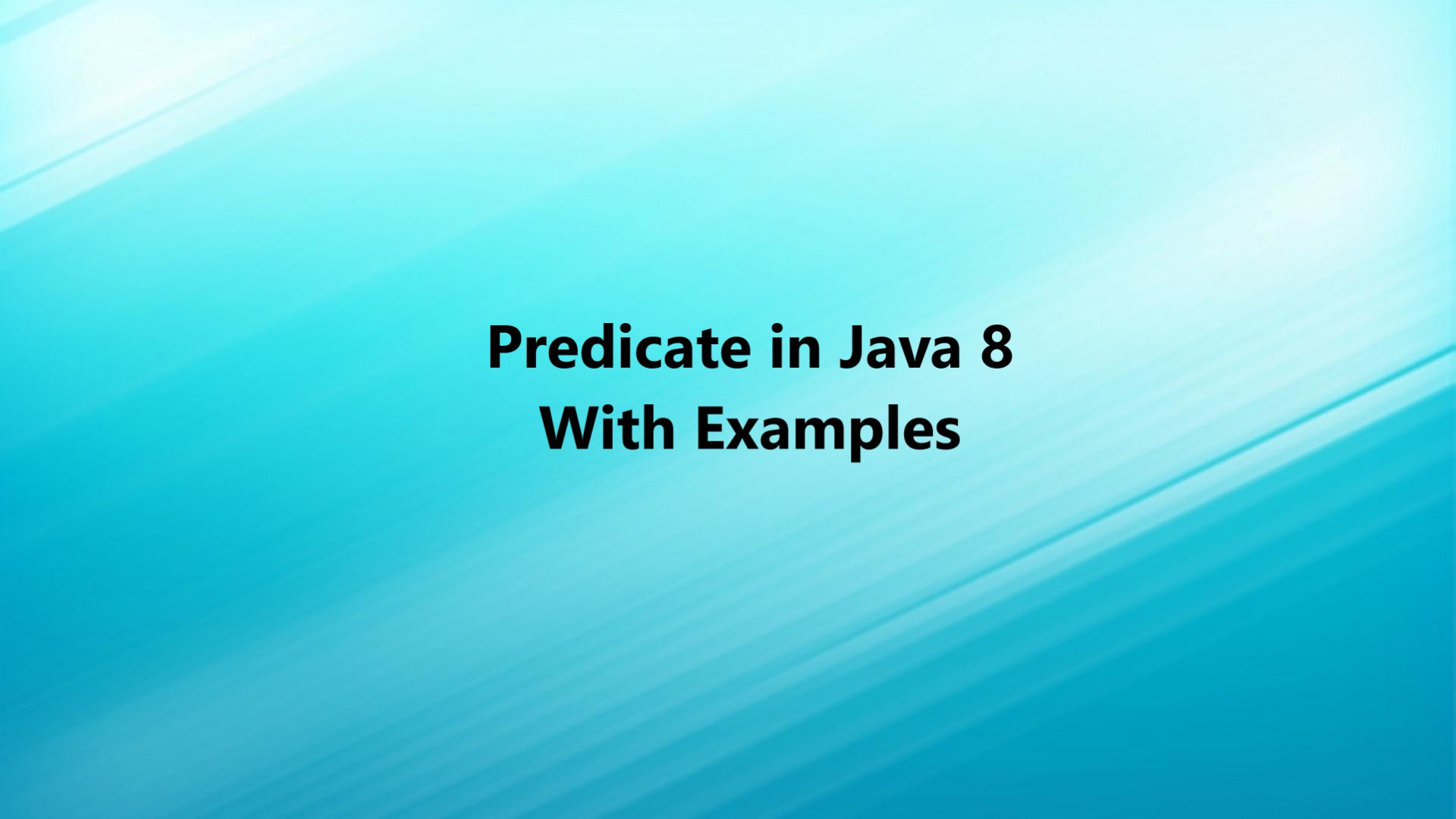 Predicate in Java 8
With Examples